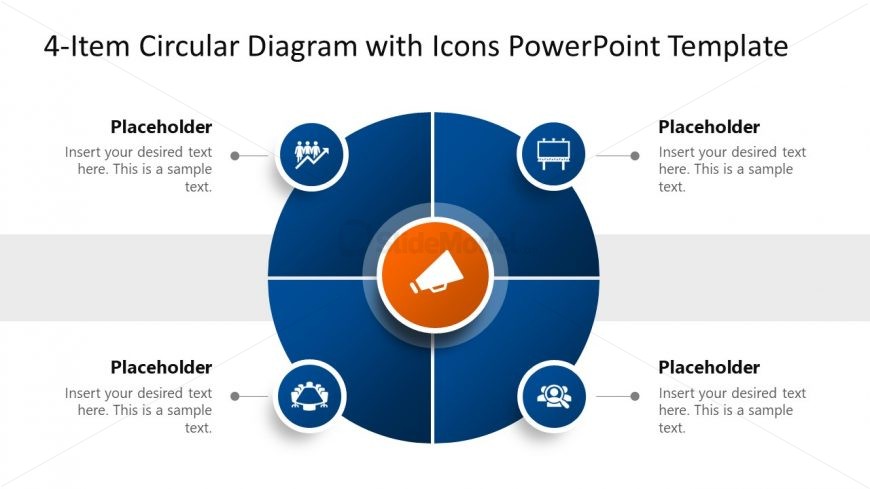 4-Item Circular Diagram with Icons PowerPoint Template

Placeholder
Insert your desired text here. This is a sample text.

Placeholder
Insert your desired text here. This is a sample text.

SlideModel

Placeholder
Insert your desired text here. This is a sample text.

Placeholder
Insert your desired text here. This is a sample text.